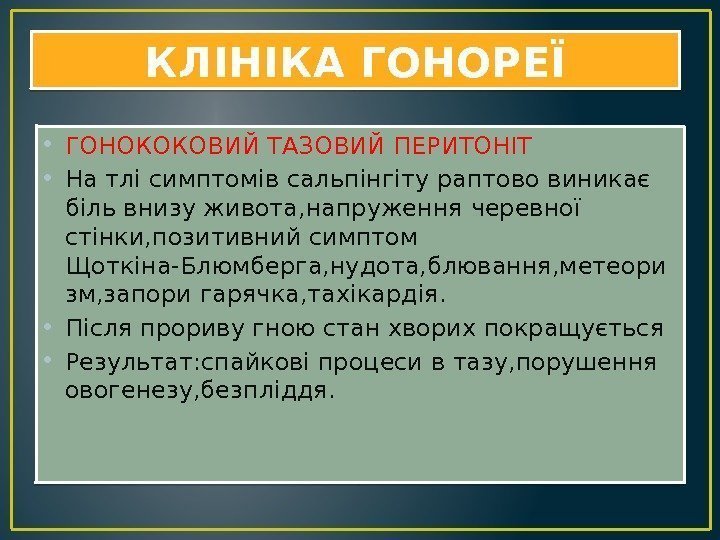 КЛІНІКА ГОНОРЕЇ

• ГОНОКОКОВИЙ ТАЗОВИЙ ПЕРИТОНІТ
• На тлі симптомів сальпінгіту раптово виникає біль внизу живота,напруження черевної стінки,позитивний симптом Щоткіна-Блюмберга,нудота,блювання,метеоризм,запори гарячка,тахікардія.
• Після прориву гною стан хворих покращується
• Результат:спайкові процеси в тазу,порушення овогенезу,безпліддя.